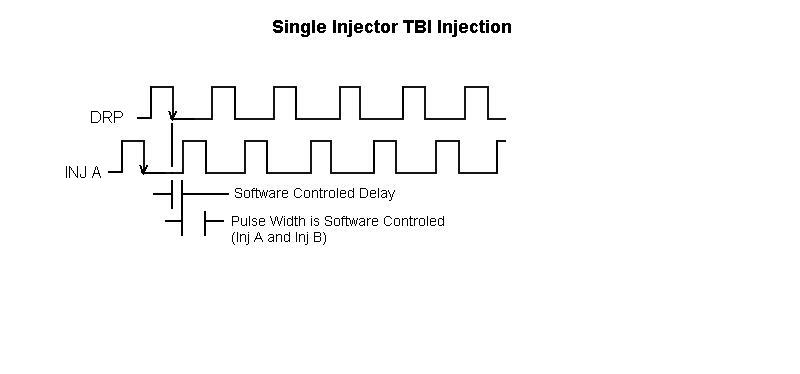 Single Injector TBI Injection

DRP

INJ A

Software Controled Delay

Pulse Width is Software Controled
(Inj A and Inj B)